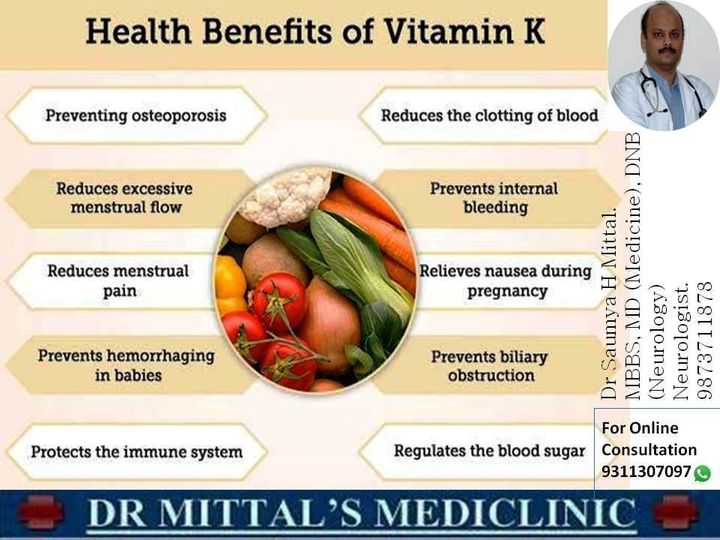 Health Benefits of Vitamin K

Preventing osteoporosis

Reduces excessive menstrual flow

Reduces menstrual pain

Prevents hemorrhaging in babies

Protects the immune system

Reduces the clotting of blood

Prevents internal bleeding

Relieves nausea during pregnancy

Prevents biliary obstruction

Regulates the blood sugar

Dr Saumya H Mittal. MBBS, MD (Medicine), DNB (Neurology) Neurologist. 9873711878

For Online Consultation 9311307097

DR MITTAL'S MEDICLINIC